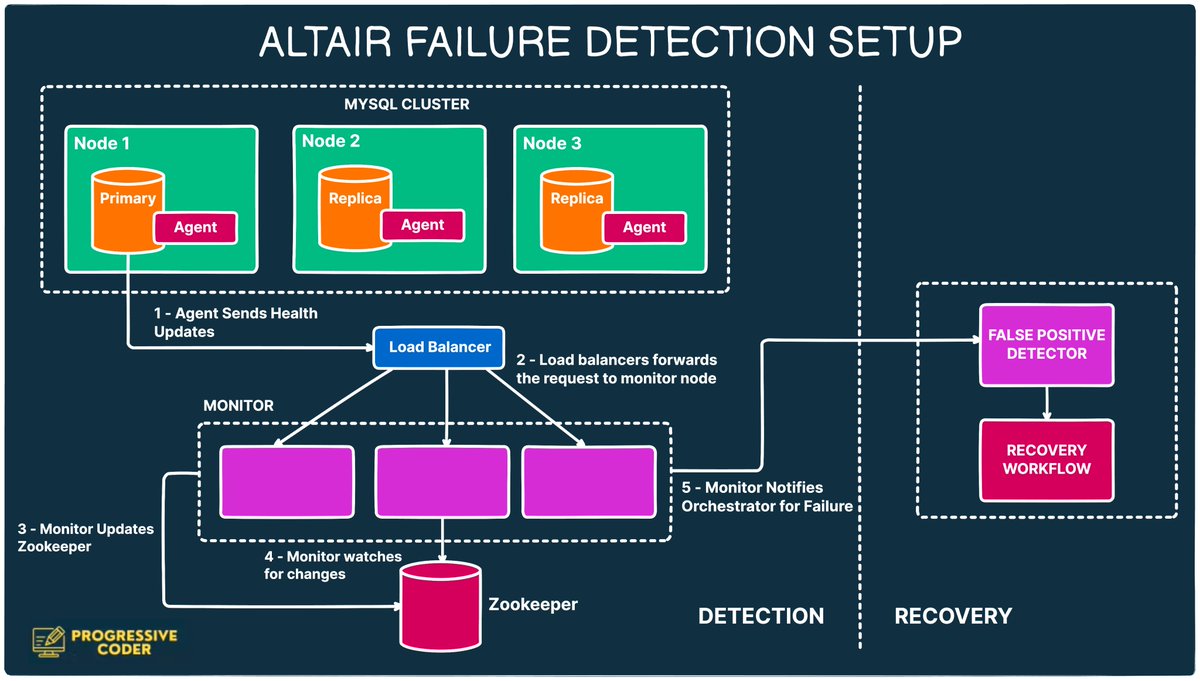 ALTAIR FAILURE DETECTION SETUP

MYSQL CLUSTER

Node 1
Primary
Agent

Node 2
Replica
Agent

Node 3
Replica
Agent

1 - Agent Sends Health Updates

Load Balancer

2 - Load balancers forwards the request to monitor node

MONITOR

3 - Monitor Updates Zookeeper

4 - Monitor watches for changes

Zookeeper

5 - Monitor Notifies Orchestrator for Failure

FALSE POSITIVE DETECTOR

RECOVERY WORKFLOW

DETECTION

RECOVERY

PROGRESSIVE CODER